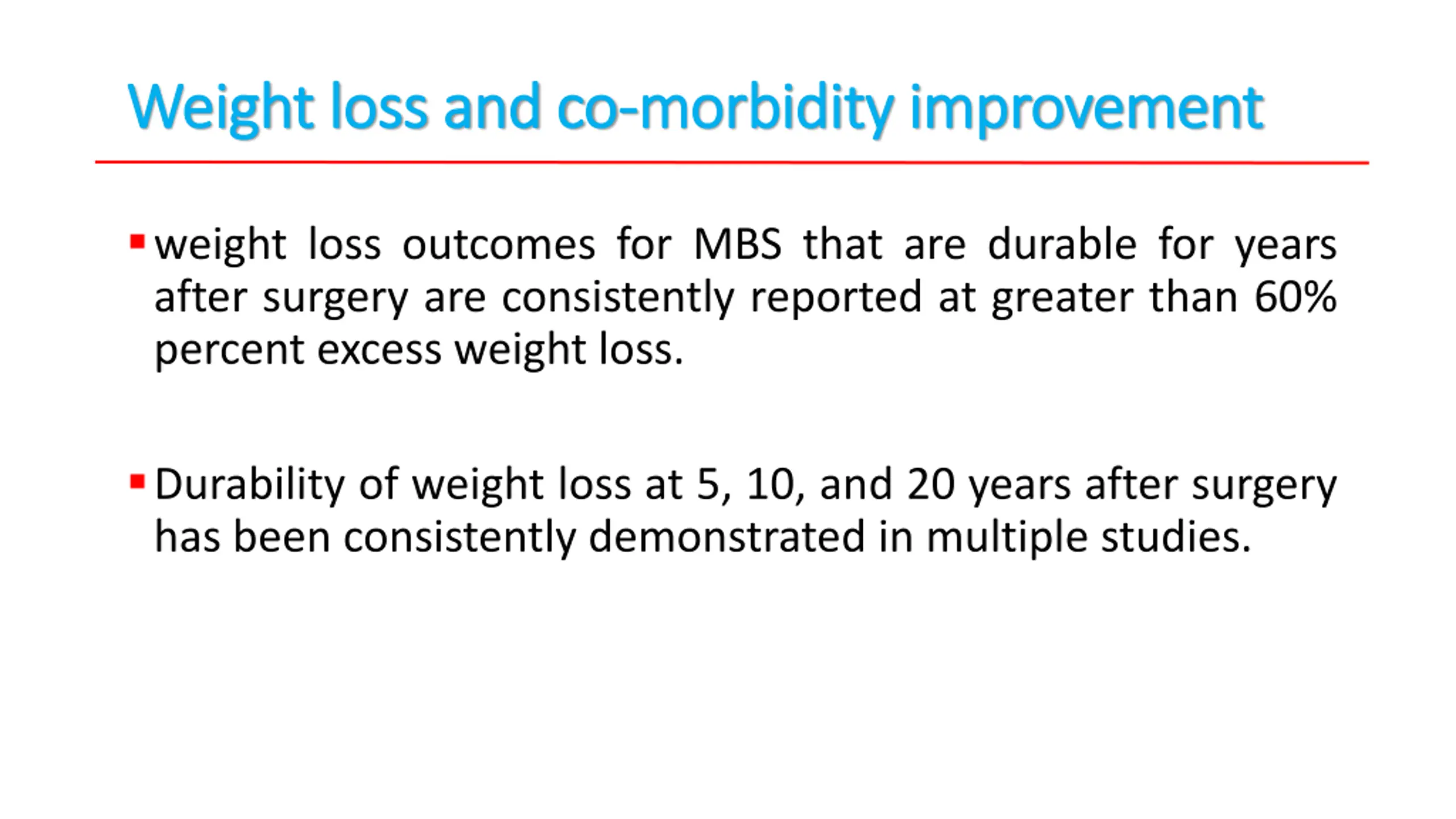 Weight loss and co-morbidity improvement

▪ weight loss outcomes for MBS that are durable for years after surgery are consistently reported at greater than 60% percent excess weight loss.

▪ Durability of weight loss at 5, 10, and 20 years after surgery has been consistently demonstrated in multiple studies.